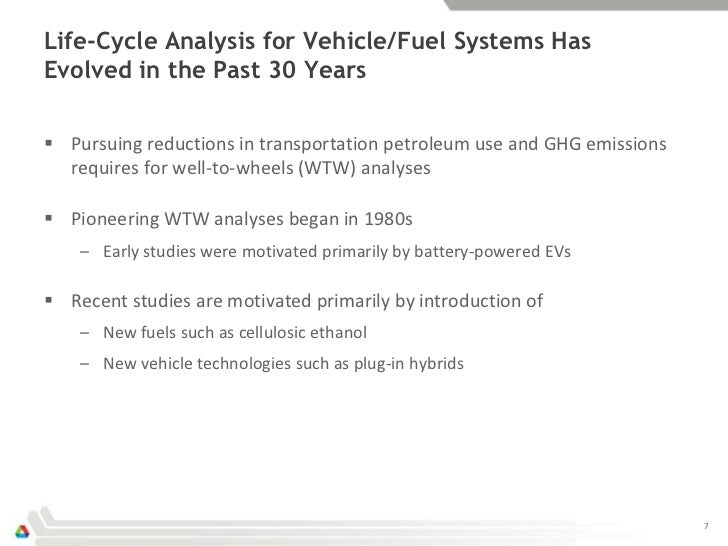 Life-Cycle Analysis for Vehicle/Fuel Systems Has Evolved in the Past 30 Years

▪ Pursuing reductions in transportation petroleum use and GHG emissions requires for well-to-wheels (WTW) analyses

▪ Pioneering WTW analyses began in 1980s
– Early studies were motivated primarily by battery-powered EVs

▪ Recent studies are motivated primarily by introduction of
– New fuels such as cellulosic ethanol
– New vehicle technologies such as plug-in hybrids

7